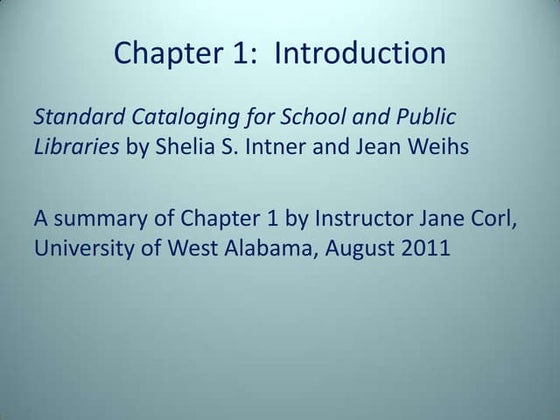 Chapter 1: Introduction

Standard Cataloging for School and Public Libraries by Shelia S. Intner and Jean Weihs

A summary of Chapter 1 by Instructor Jane Corl, University of West Alabama, August 2011